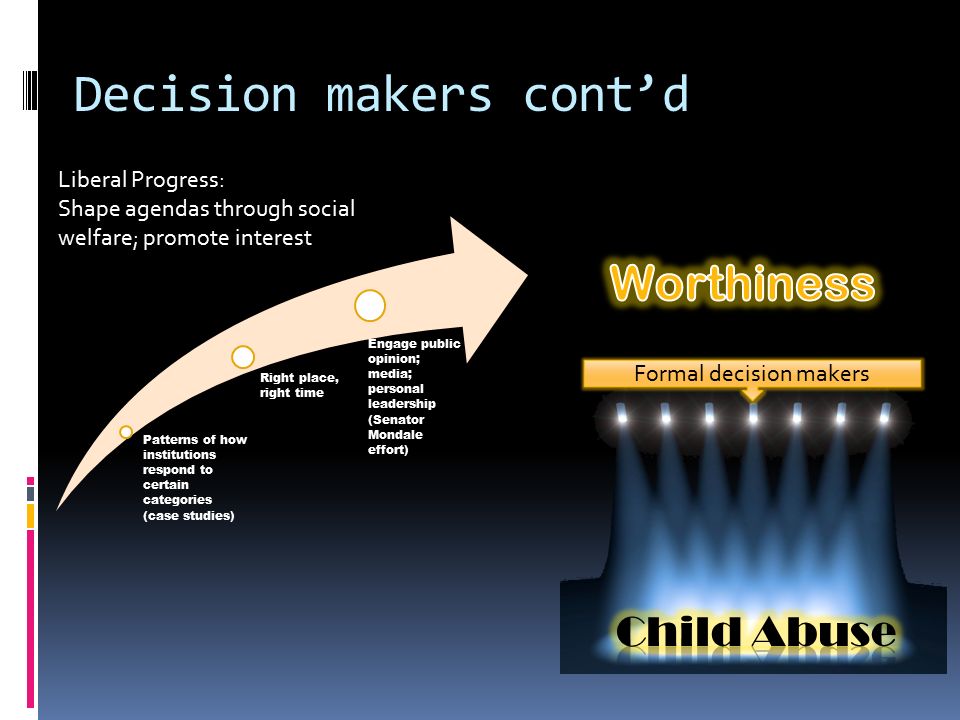 Decision makers cont'd

Liberal Progress:
Shape agendas through social welfare; promote interest

Patterns of how institutions respond to certain categories (case studies)

Right place, right time

Engage public opinion; media; personal leadership (Senator Mondale effort)

Worthiness

Formal decision makers

Child Abuse